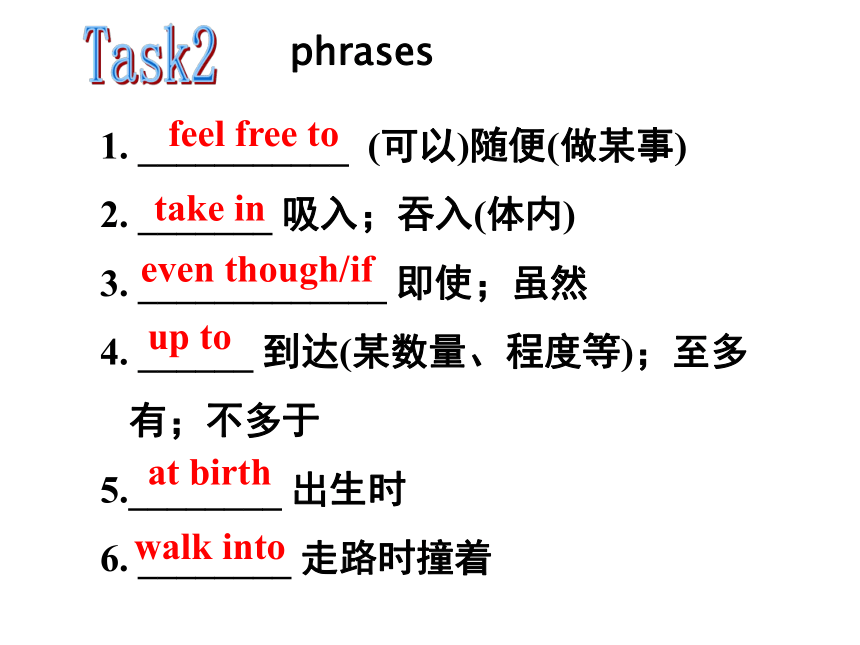 Task2 phrases

1. feel free to (可以)随便(做某事)

2. take in 吸入；吞入(体内)

3. even though/if 即使；虽然

4. up to 到达(某数量、程度等)；至多有；不多于

5. at birth 出生时

6. walk into 走路时撞着